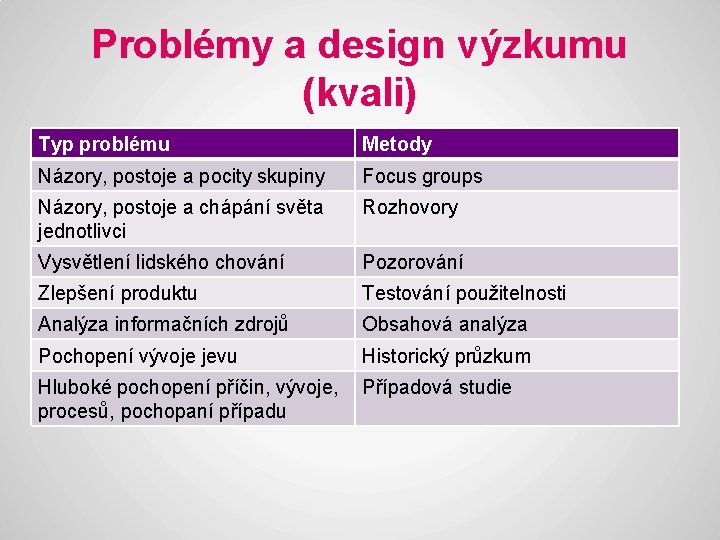 Problémy a design výzkumu (kvali)

| Typ problému | Metody |
|---|---|
| Názory, postoje a pocity skupiny | Focus groups |
| Názory, postoje a chápání světa jednotlivci | Rozhovory |
| Vysvětlení lidského chování | Pozorování |
| Zlepšení produktu | Testování použitelnosti |
| Analýza informačních zdrojů | Obsahová analýza |
| Pochopení vývoje jevu | Historický průzkum |
| Hluboké pochopení příčin, vývoje, procesů, pochopaní případu | Případová studie |